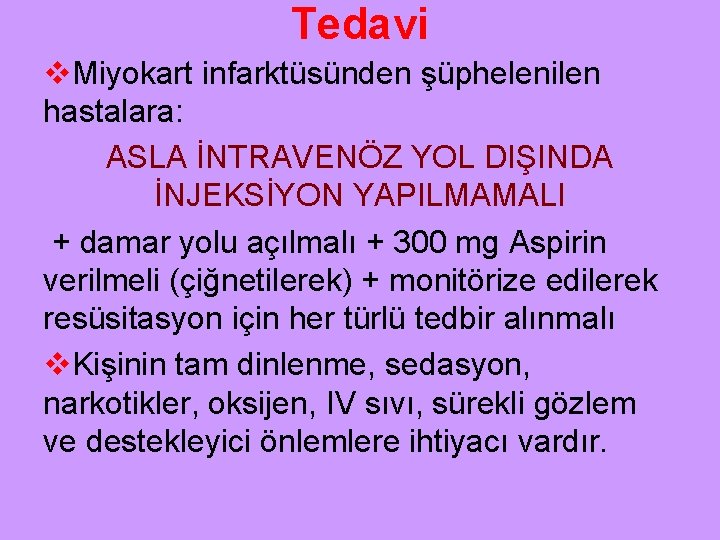 Tedavi

❖Miyokart infarktüsünden şüphelenilen hastalara:

ASLA İNTRAVENÖZ YOL DIŞINDA İNJEKSİYON YAPILMAMALI

+ damar yolu açılmalı + 300 mg Aspirin verilmeli (çiğnetilerek) + monitörize edilerek resüsitasyon için her türlü tedbir alınmalı

❖Kişinin tam dinlenme, sedasyon, narkotikler, oksijen, IV sıvı, sürekli gözlem ve destekleyici önlemlere ihtiyacı vardır.